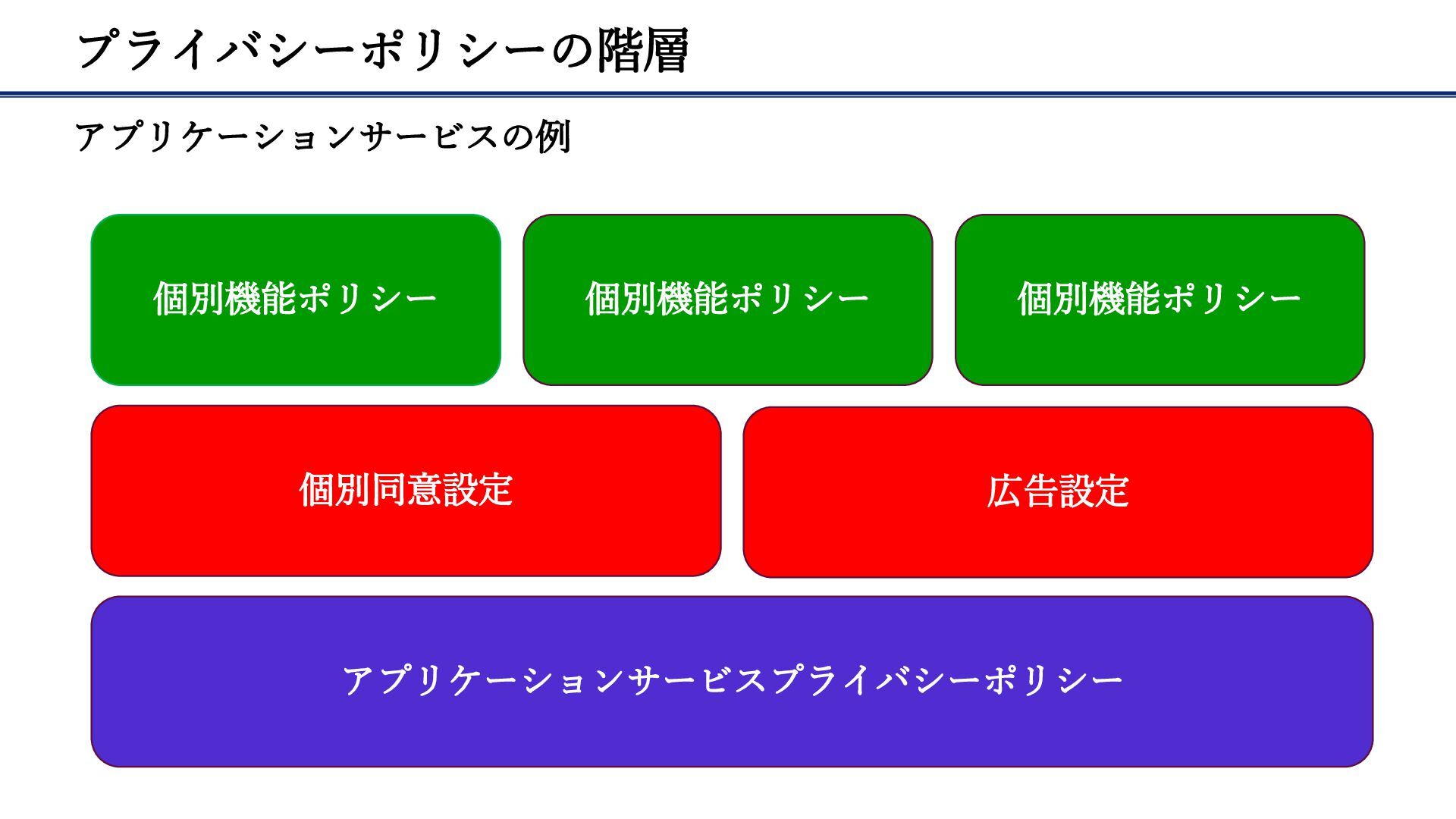 プライバシーポリシーの階層

アプリケーションサービスの例

個別機能ポリシー

個別機能ポリシー

個別機能ポリシー

個別同意設定

広告設定

アプリケーションサービスプライバシーポリシー